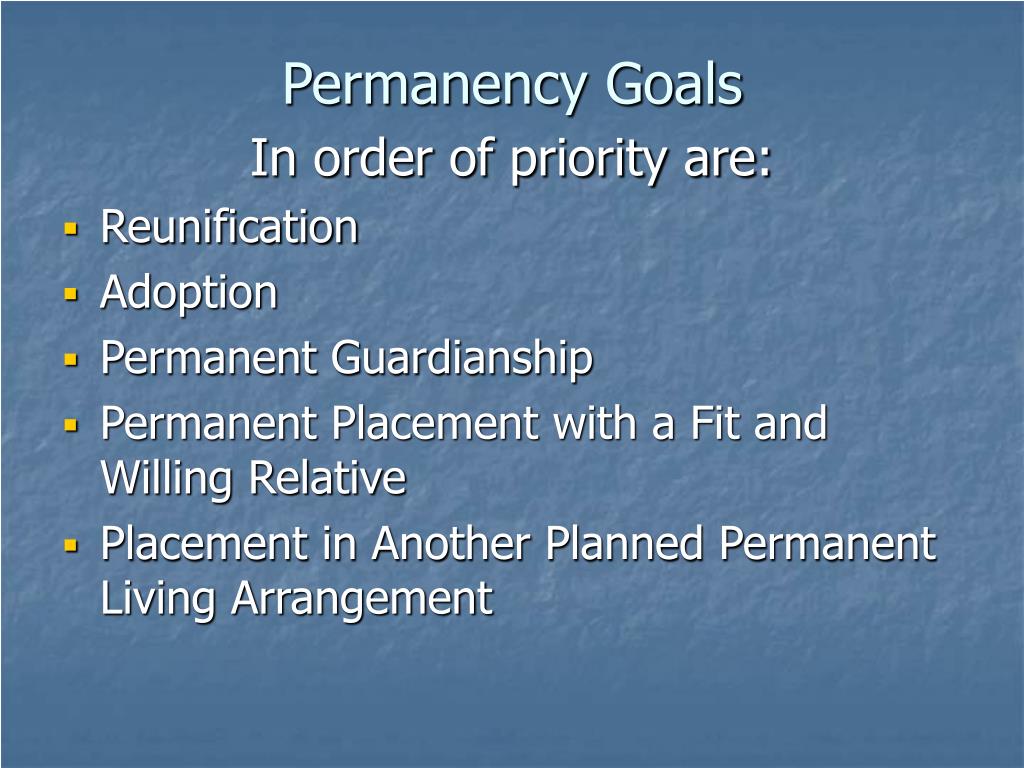 Permanency Goals

In order of priority are:

- Reunification
- Adoption
- Permanent Guardianship
- Permanent Placement with a Fit and Willing Relative
- Placement in Another Planned Permanent Living Arrangement